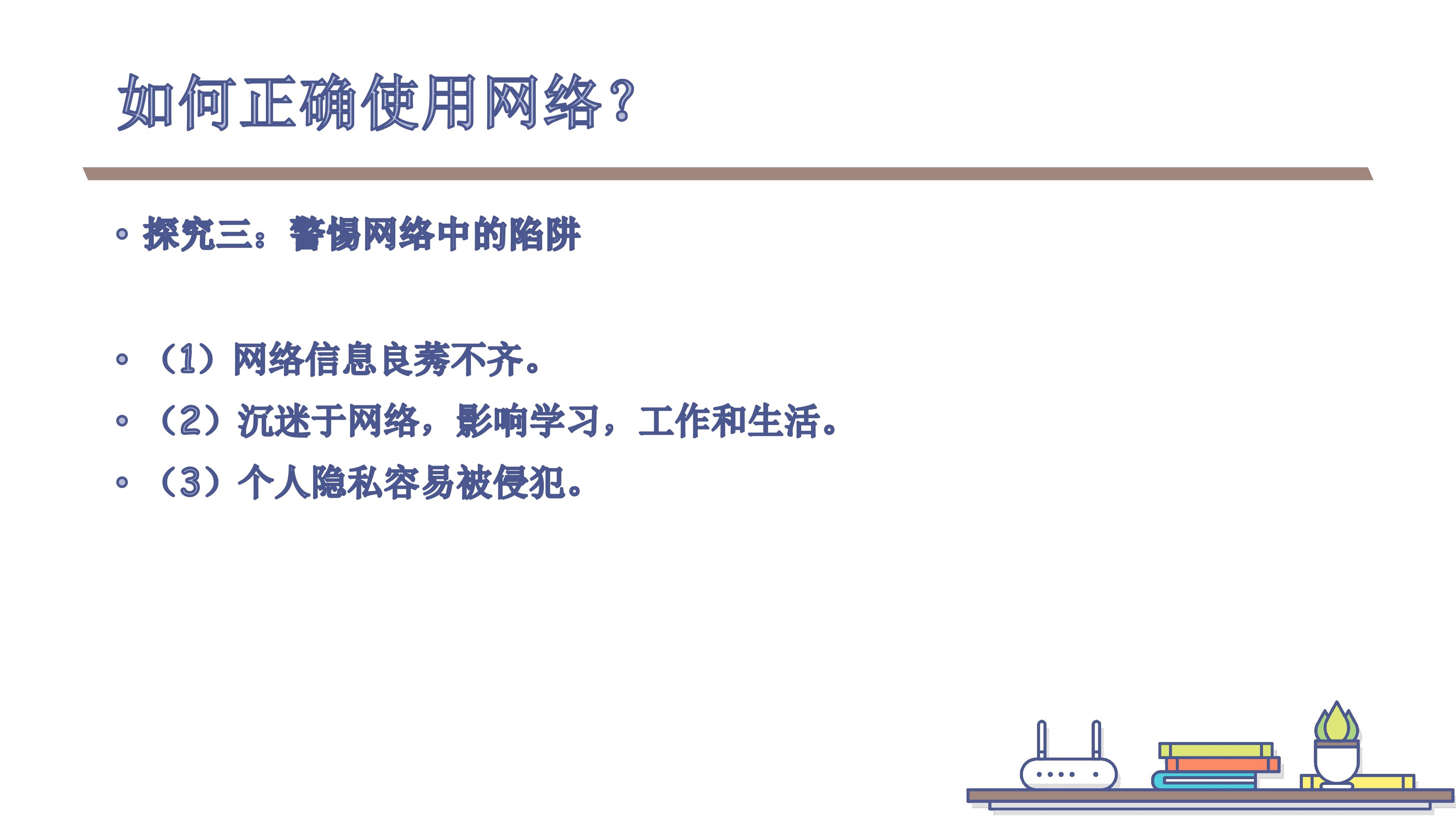 如何正确使用网络?

• 探究三：警惕网络中的陷阱

• （1）网络信息良莠不齐。
• （2）沉迷于网络，影响学习，工作和生活。
• （3）个人隐私容易被侵犯。